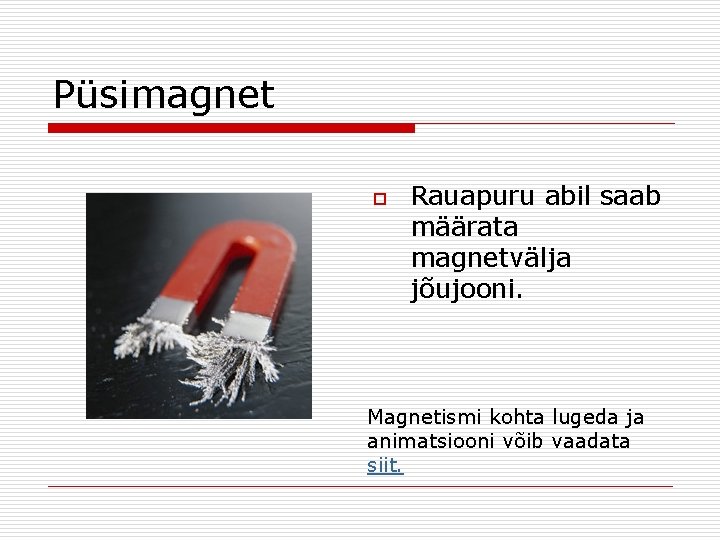 Püsimagnet

Rauapuru abil saab määrata magnetvälja jõujooni.

Magnetismi kohta lugeda ja animatsiooni võib vaadata siit.